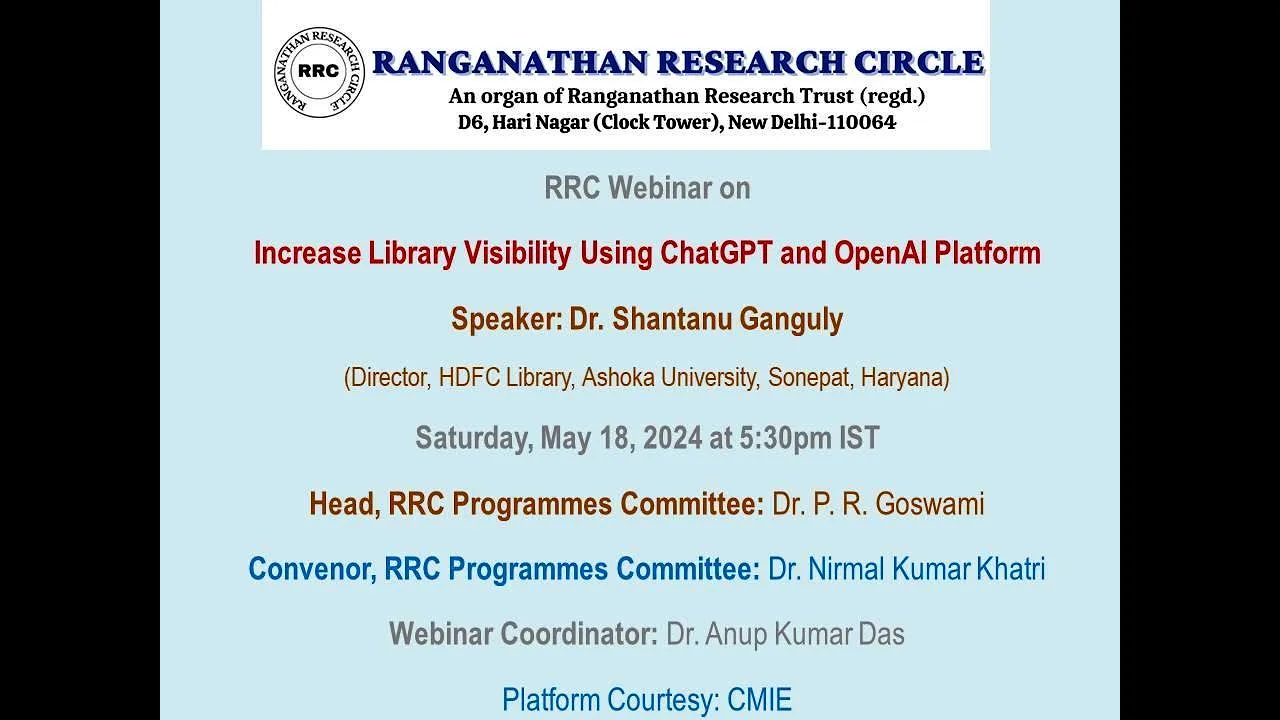 RANGANATHAN RESEARCH CIRCLE
RRC
RANGANATHAN RESEARCH CIRCLE
An organ of Ranganathan Research Trust (regd.)
D6, Hari Nagar (Clock Tower), New Delhi-110064

RRC Webinar on

Increase Library Visibility Using ChatGPT and OpenAI Platform

Speaker: Dr. Shantanu Ganguly

(Director, HDFC Library, Ashoka University, Sonepat, Haryana)

Saturday, May 18, 2024 at 5:30pm IST

Head, RRC Programmes Committee: Dr. P. R. Goswami

Convenor, RRC Programmes Committee: Dr. Nirmal Kumar Khatri

Webinar Coordinator: Dr. Anup Kumar Das

Platform Courtesy: CMIE